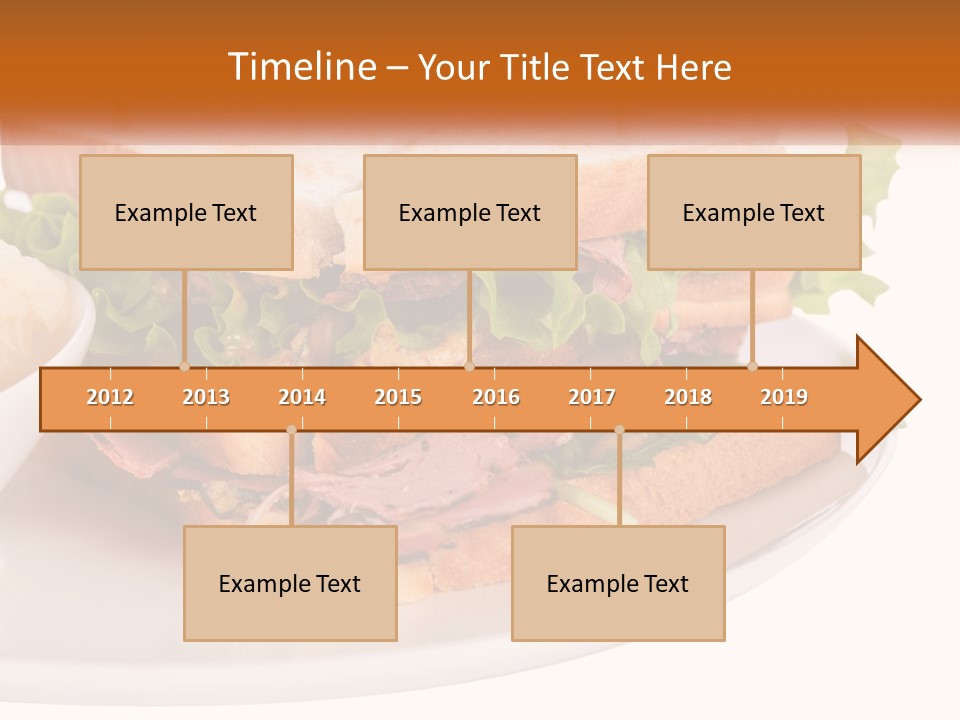 Timeline – Your Title Text Here

Example Text

Example Text

Example Text

2012 2013 2014 2015 2016 2017 2018 2019

Example Text

Example Text